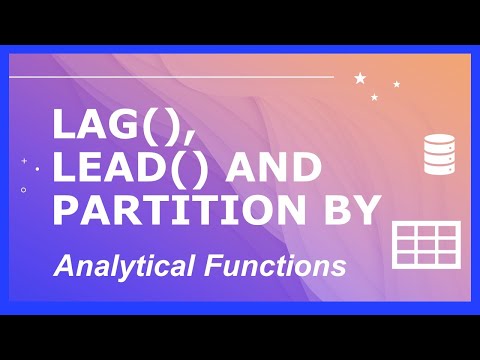 LAG(),
LEAD() AND
PARTITION BY

Analytical Functions